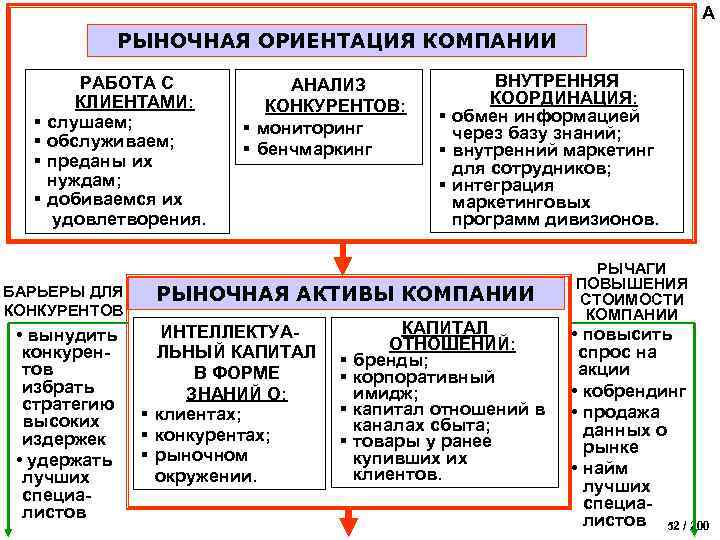 А

РЫНОЧНАЯ ОРИЕНТАЦИЯ КОМПАНИИ

РАБОТА С КЛИЕНТАМИ:
▪ слушаем;
▪ обслуживаем;
▪ преданы их нуждам;
▪ добиваемся их удовлетворения.

АНАЛИЗ КОНКУРЕНТОВ:
▪ мониторинг
▪ бенчмаркинг

ВНУТРЕННЯЯ КООРДИНАЦИЯ:
▪ обмен информацией через базу знаний;
▪ внутренний маркетинг для сотрудников;
▪ интеграция маркетинговых программ дивизионов.

БАРЬЕРЫ ДЛЯ КОНКУРЕНТОВ
• вынудить конкурентов избрать стратегию высоких издержек
• удержать лучших специалистов

РЫНОЧНАЯ АКТИВЫ КОМПАНИИ

ИНТЕЛЛЕКТУАЛЬНЫЙ КАПИТАЛ В ФОРМЕ ЗНАНИЙ О:
▪ клиентах;
▪ конкурентах;
▪ рыночном окружении.

КАПИТАЛ ОТНОШЕНИЙ:
▪ бренды;
▪ корпоративный имидж;
▪ капитал отношений в каналах сбыта;
▪ товары у ранее купивших их клиентов.

РЫЧАГИ ПОВЫШЕНИЯ СТОИМОСТИ КОМПАНИИ
• повысить спрос на акции
• кобрендинг
• продажа данных о рынке
• найм лучших специалистов

52 / 200